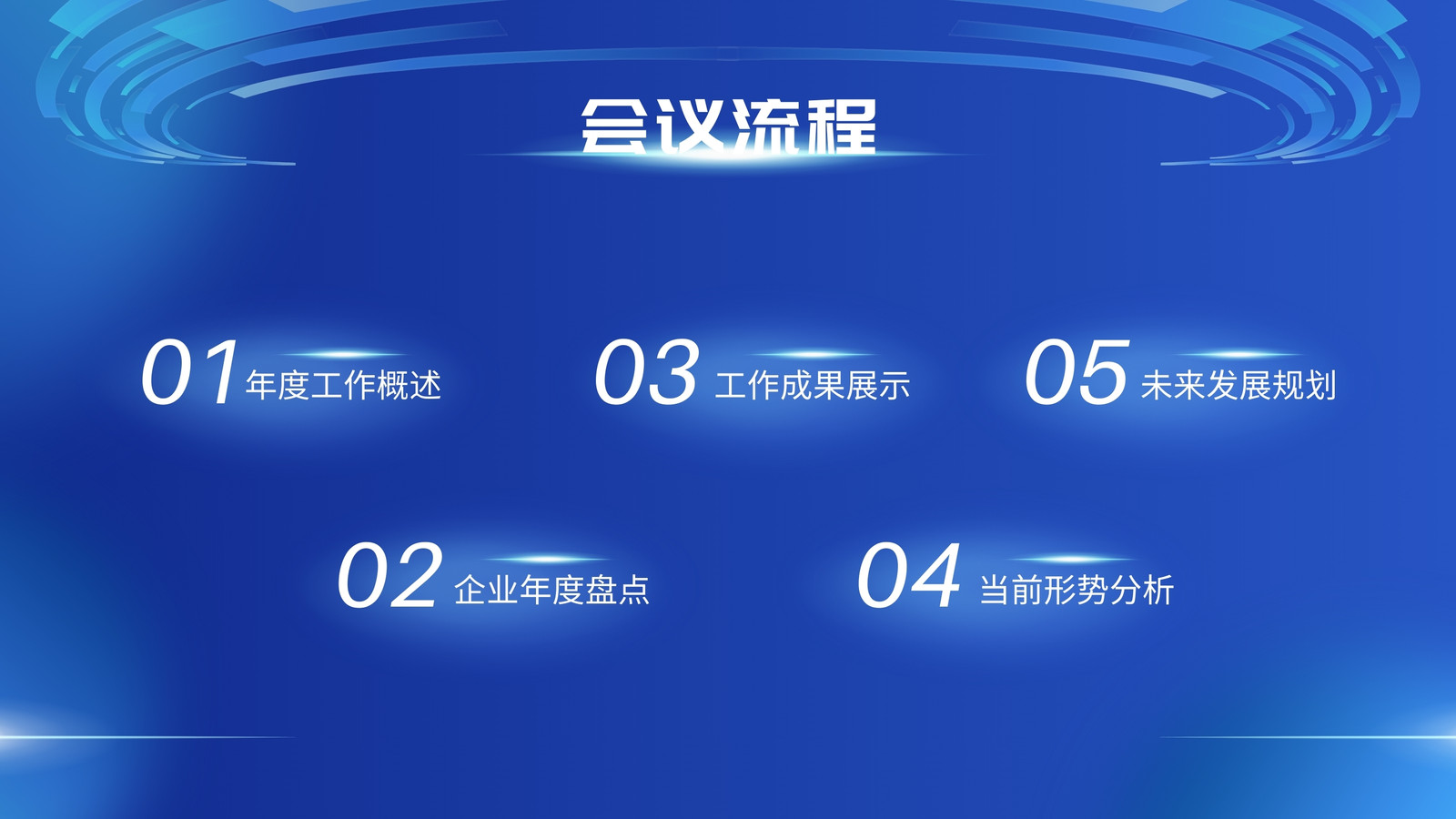 会议流程

01 年度工作概述

03 工作成果展示

05 未来发展规划

02 企业年度盘点

04 当前形势分析